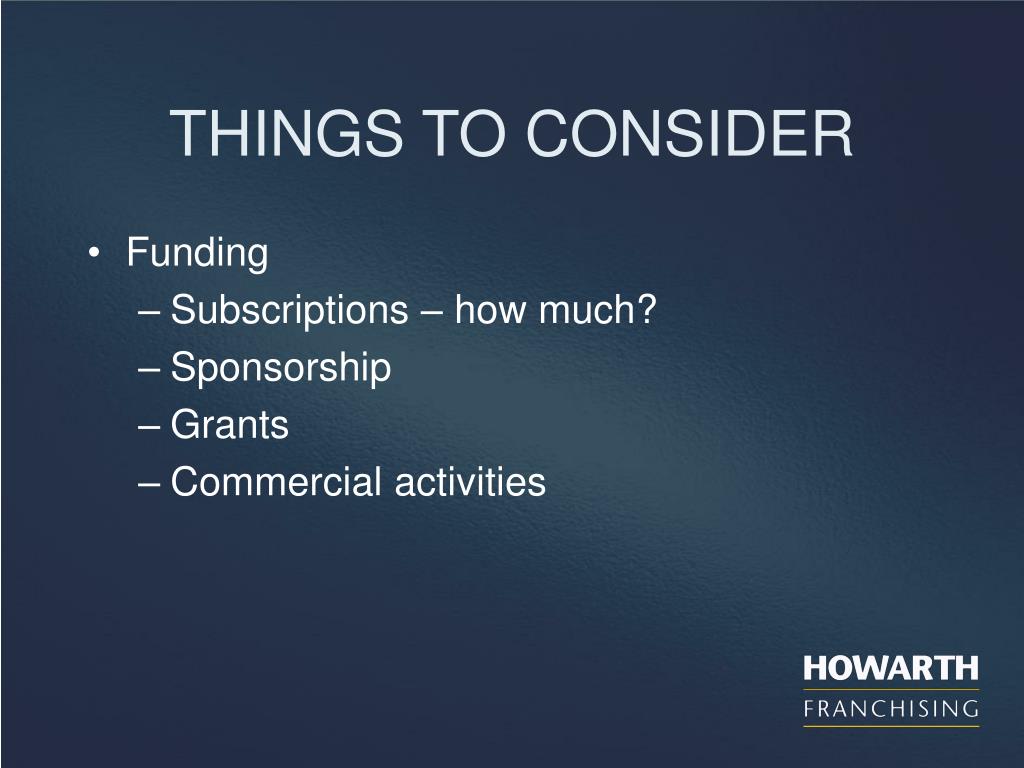 THINGS TO CONSIDER

• Funding
– Subscriptions – how much?
– Sponsorship
– Grants
– Commercial activities

HOWARTH
FRANCHISING